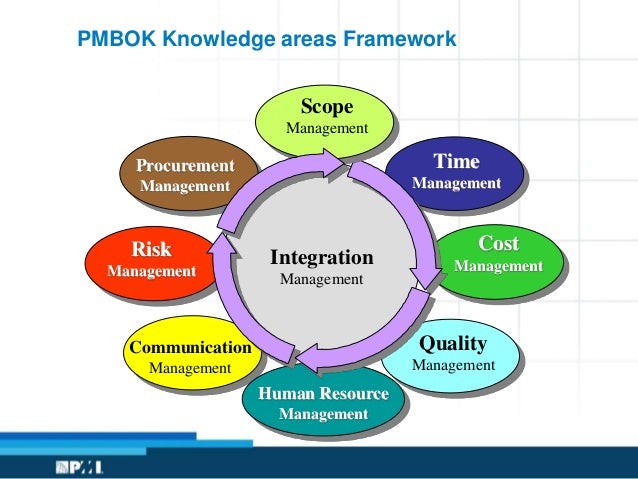 PMBOK Knowledge areas Framework

Scope
Management

Time
Management

Cost
Management

Quality
Management

Human Resource
Management

Communication
Management

Risk
Management

Procurement
Management

Integration
Management

PMI